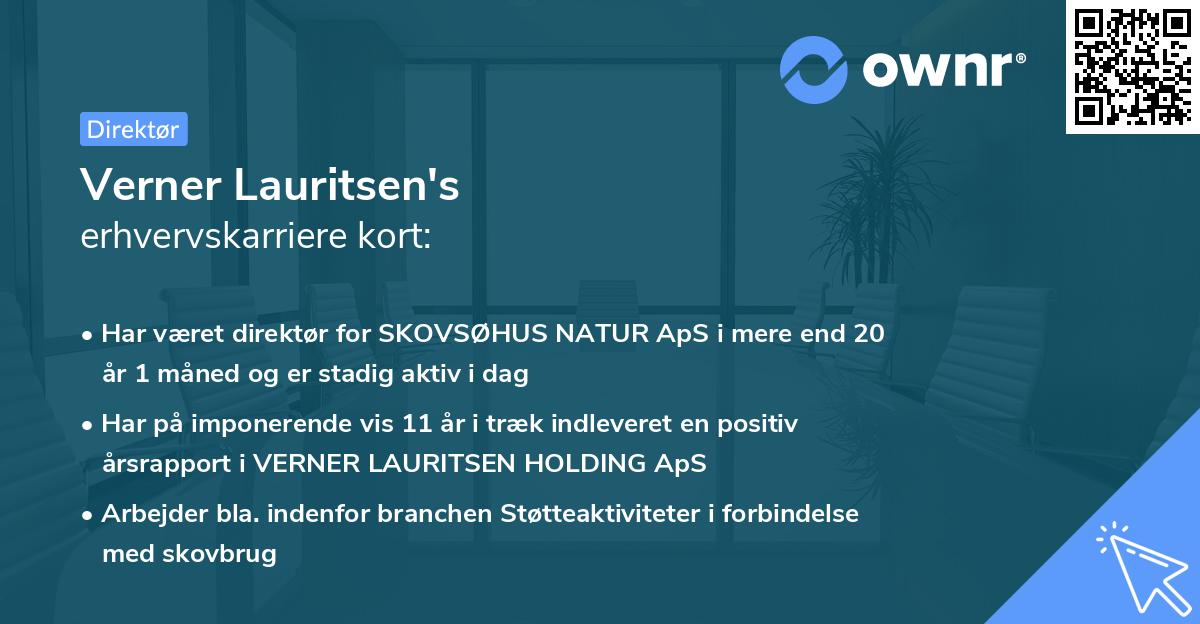 ownr®

Direktør

Verner Lauritsen's
erhvervskarriere kort:

• Har været direktør for SKOVSØHUS NATUR ApS i mere end 20 år 1 måned og er stadig aktiv i dag

• Har på imponerende vis 11 år i træk indleveret en positiv årsrapport i VERNER LAURITSEN HOLDING ApS

• Arbejder bla. indenfor branchen Støtteaktiviteter i forbindelse med skovbrug